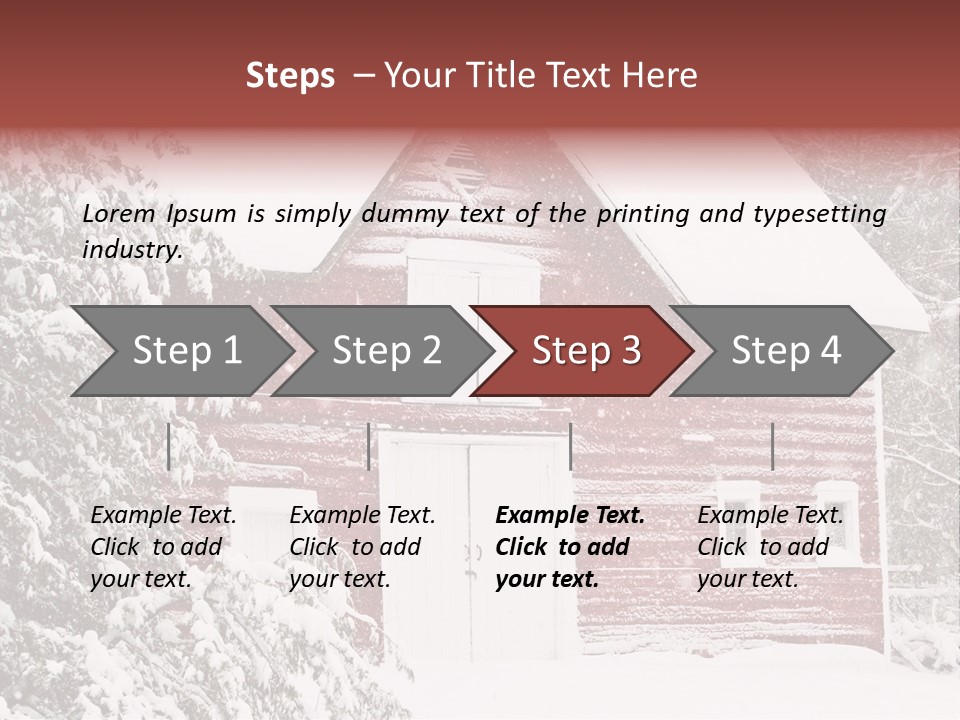 Steps – Your Title Text Here

Lorem Ipsum is simply dummy text of the printing and typesetting industry.

Step 1

Step 2

Step 3

Step 4

Example Text. Click to add your text.

Example Text. Click to add your text.

Example Text. Click to add your text.

Example Text. Click to add your text.